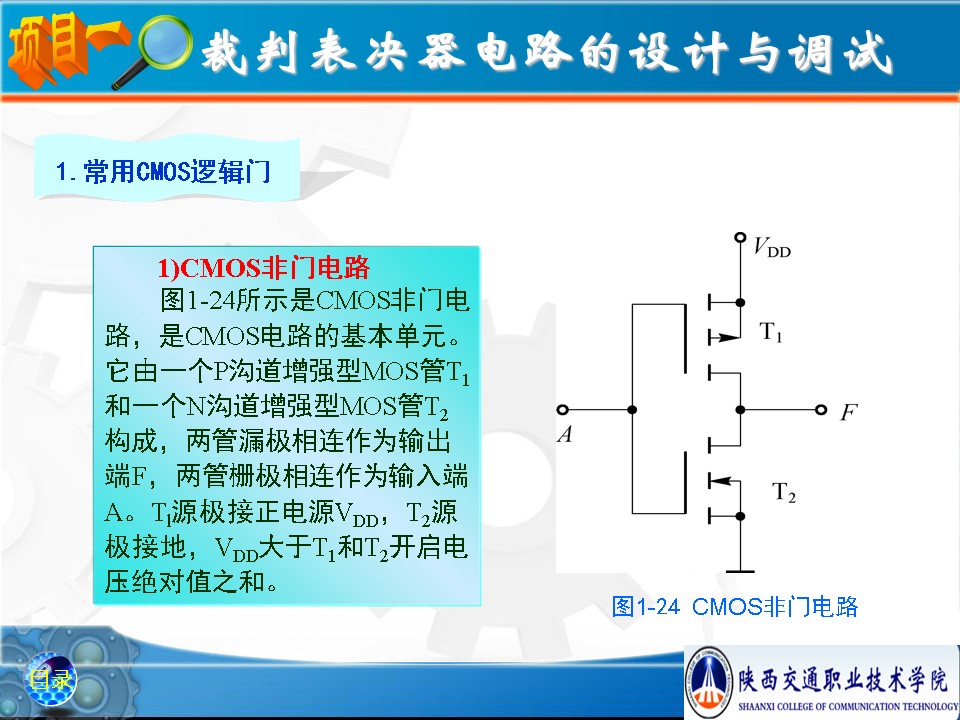 项目一 裁判表决器电路的设计与调试

1. 常用CMOS逻辑门

1)CMOS非门电路

图1-24所示是CMOS非门电路，是CMOS电路的基本单元。它由一个P沟道增强型MOS管$T_1$和一个N沟道增强型MOS管$T_2$构成，两管漏极相连作为输出端F，两管栅极相连作为输入端A。$T_1$源极接正电源$V_{DD}$，$T_2$源极接地，$V_{DD}$大于$T_1$和$T_2$开启电压绝对值之和。

$V_{DD}$

$T_1$

A

F

$T_2$

图1-24 CMOS非门电路

目录

陕西交通职业技术学院
SHAANXI COLLEGE OF COMMUNICATION TECHNOLOGY